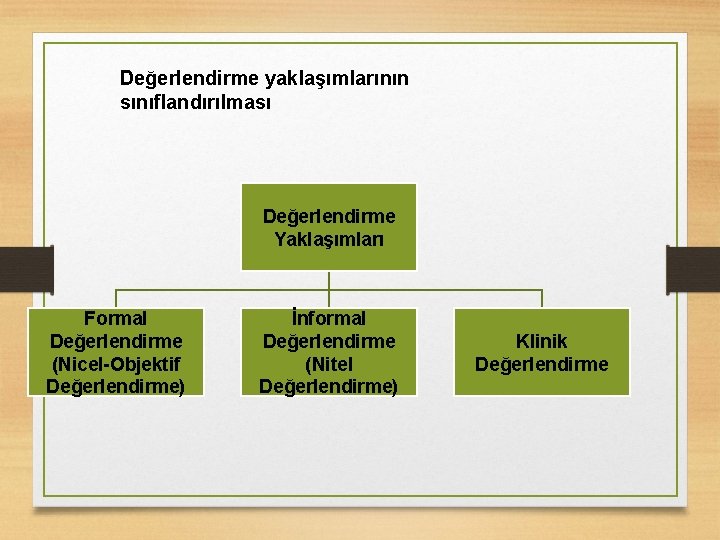 Değerlendirme yaklaşımlarının sınıflandırılması

Değerlendirme Yaklaşımları

Formal Değerlendirme (Nicel-Objektif Değerlendirme)

İnformal Değerlendirme (Nitel Değerlendirme)

Klinik Değerlendirme